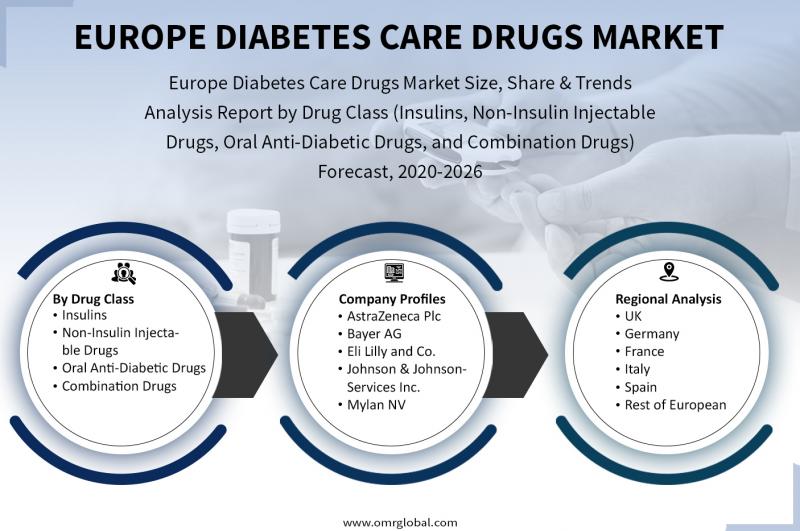 EUROPE DIABETES CARE DRUGS MARKET

Europe Diabetes Care Drugs Market Size, Share & Trends Analysis Report by Drug Class (Insulins, Non-Insulin Injectable Drugs, Oral Anti-Diabetic Drugs, and Combination Drugs) Forecast, 2020-2026

By Drug Class
• Insulins
• Non-Insulin Injectable Drugs
• Oral Anti-Diabetic Drugs
• Combination Drugs

Company Profiles
• AstraZeneca Plc
• Bayer AG
• Eli Lilly and Co.
• Johnson & Johnson-Services Inc.
• Mylan NV

Regional Analysis
• UK
• Germany
• France
• Italy
• Spain
• Rest of European

www.omrglobal.com